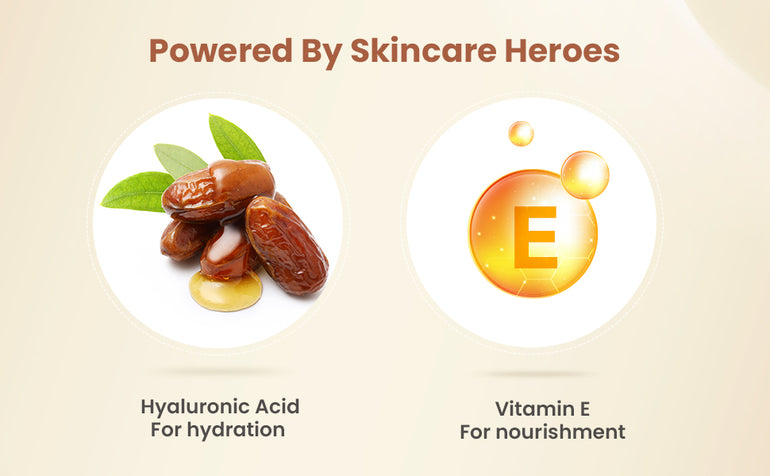 Powered By Skincare Heroes

E

Hyaluronic Acid
For hydration

Vitamin E
For nourishment